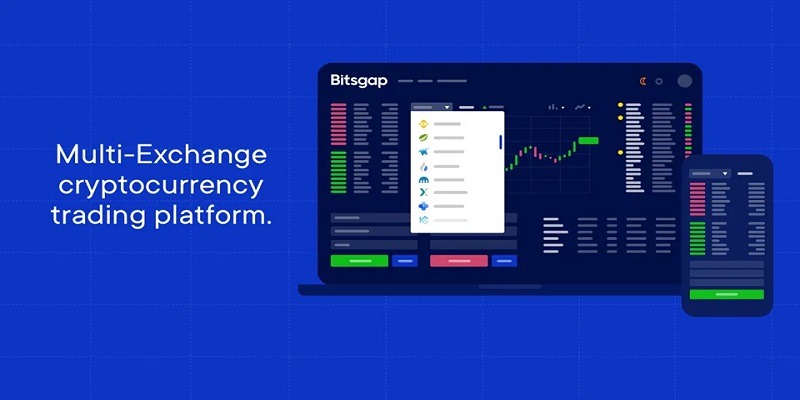 Multi-Exchange cryptocurrency trading platform.

Bitsgap